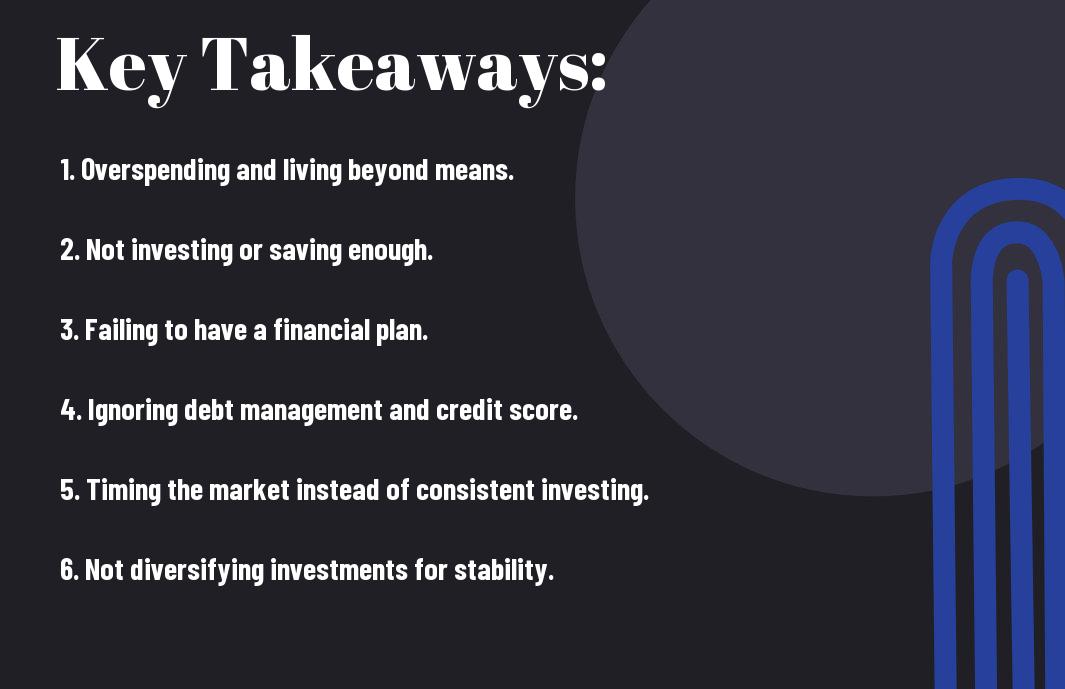 Key Takeaways:

1. Overspending and living beyond means.

2. Not investing or saving enough.

3. Failing to have a financial plan.

4. Ignoring debt management and credit score.

5. Timing the market instead of consistent investing.

6. Not diversifying investments for stability.